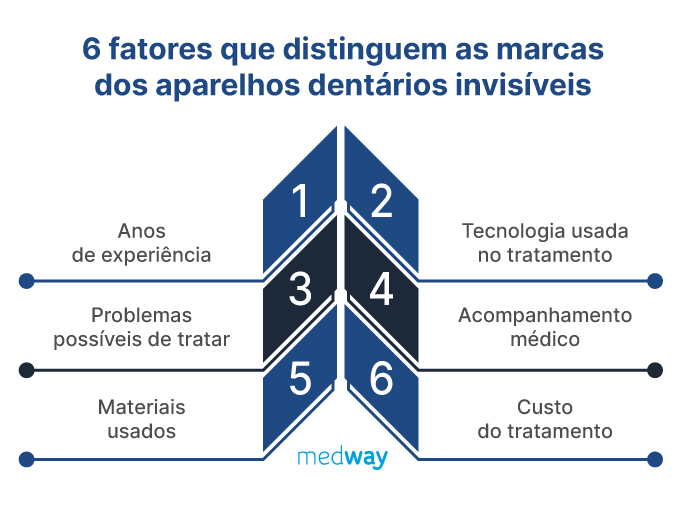 6 fatores que distinguem as marcas dos aparelhos dentários invisíveis

1

Anos de experiência

2

Tecnologia usada no tratamento

3

Problemas possíveis de tratar

4

Acompanhamento médico

5

Materiais usados

6

Custo do tratamento

medway